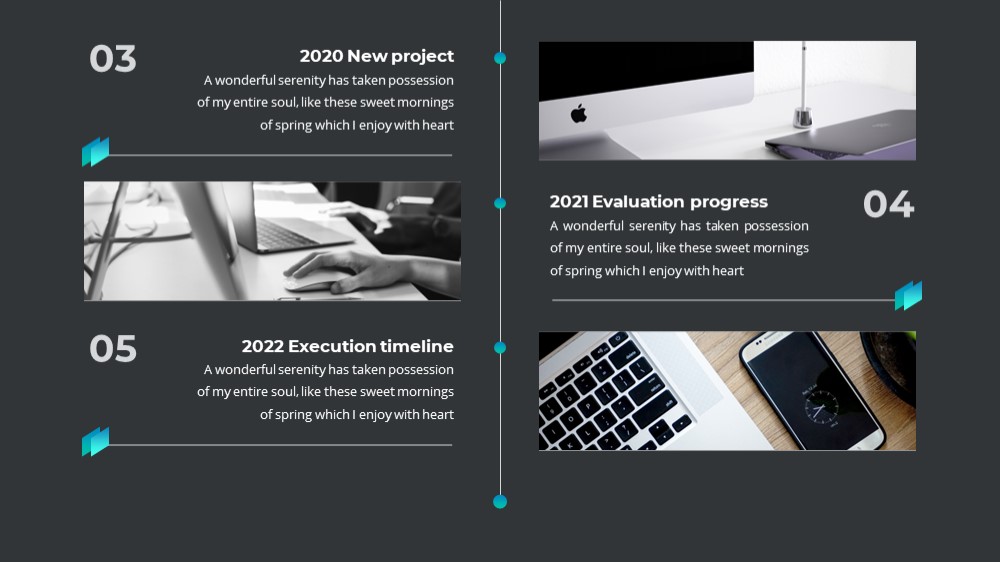 03

2020 New project

A wonderful serenity has taken possession of my entire soul, like these sweet mornings of spring which I enjoy with heart

2021 Evaluation progress

04

A wonderful serenity has taken possession of my entire soul, like these sweet mornings of spring which I enjoy with heart

05

2022 Execution timeline

A wonderful serenity has taken possession of my entire soul, like these sweet mornings of spring which I enjoy with heart